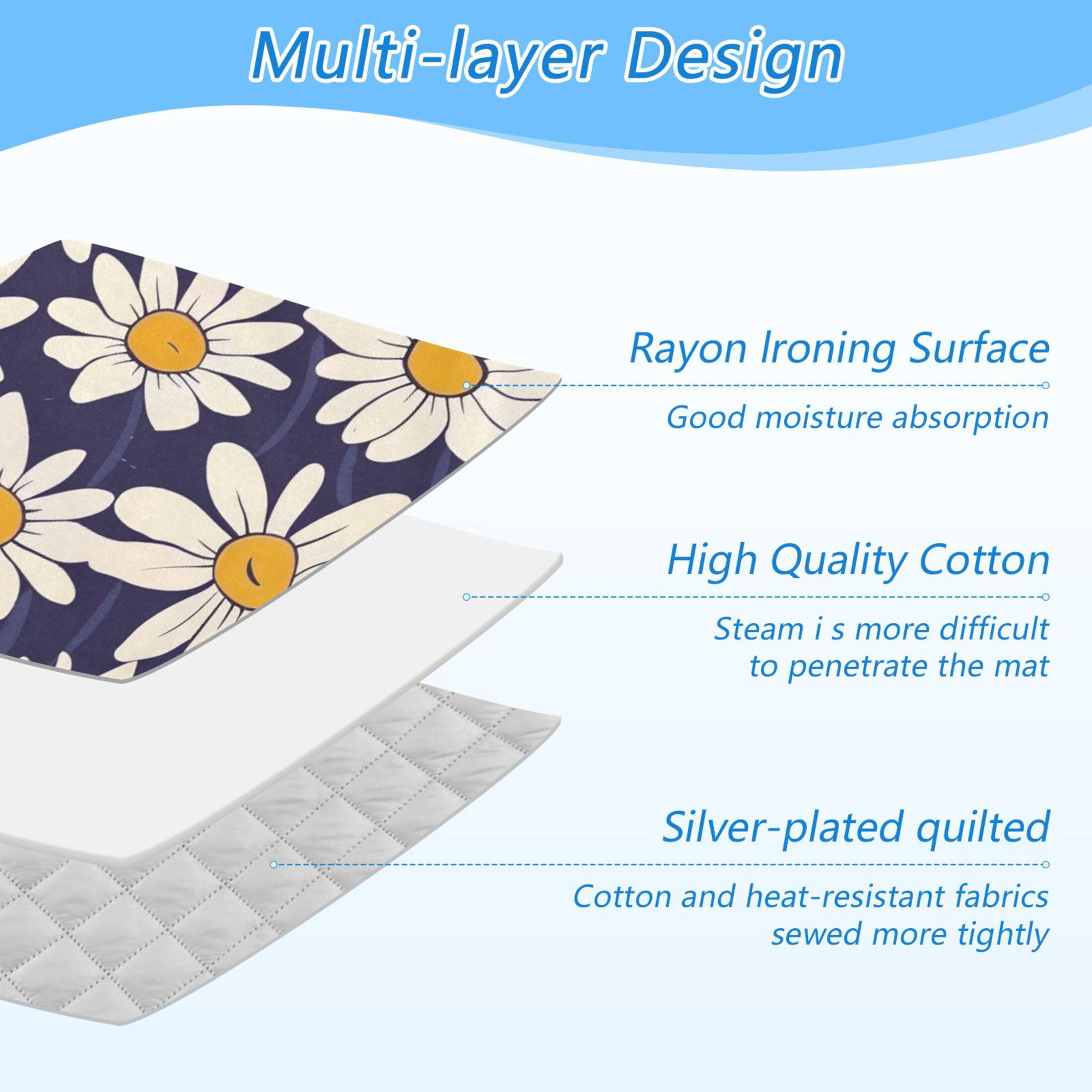 Multi-layer Design

Rayon Ironing Surface

Good moisture absorption

High Quality Cotton

Steam i s more difficult to penetrate the mat

Silver-plated quilted

Cotton and heat-resistant fabrics sewed more tightly